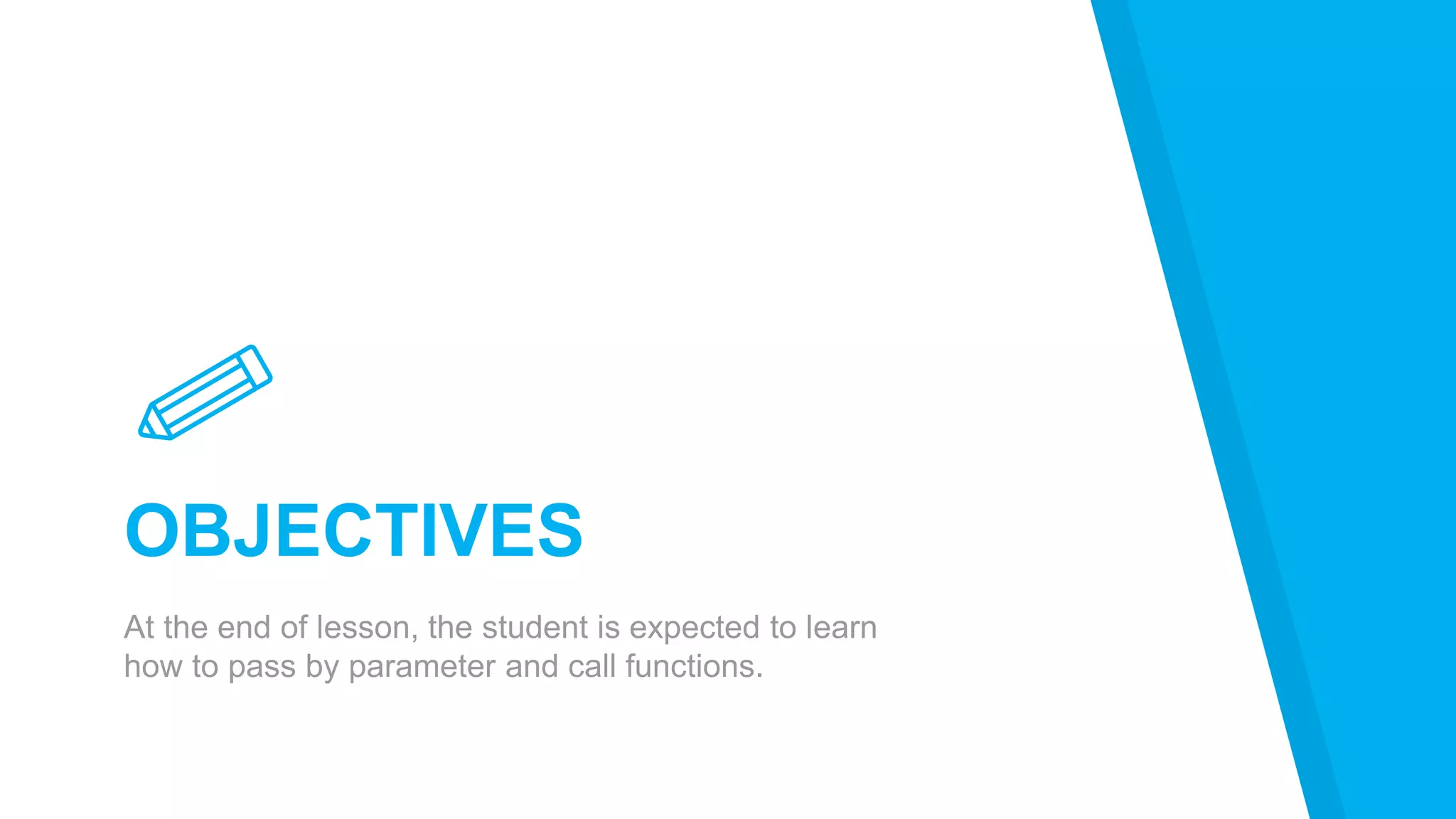 OBJECTIVES

At the end of lesson, the student is expected to learn how to pass by parameter and call functions.